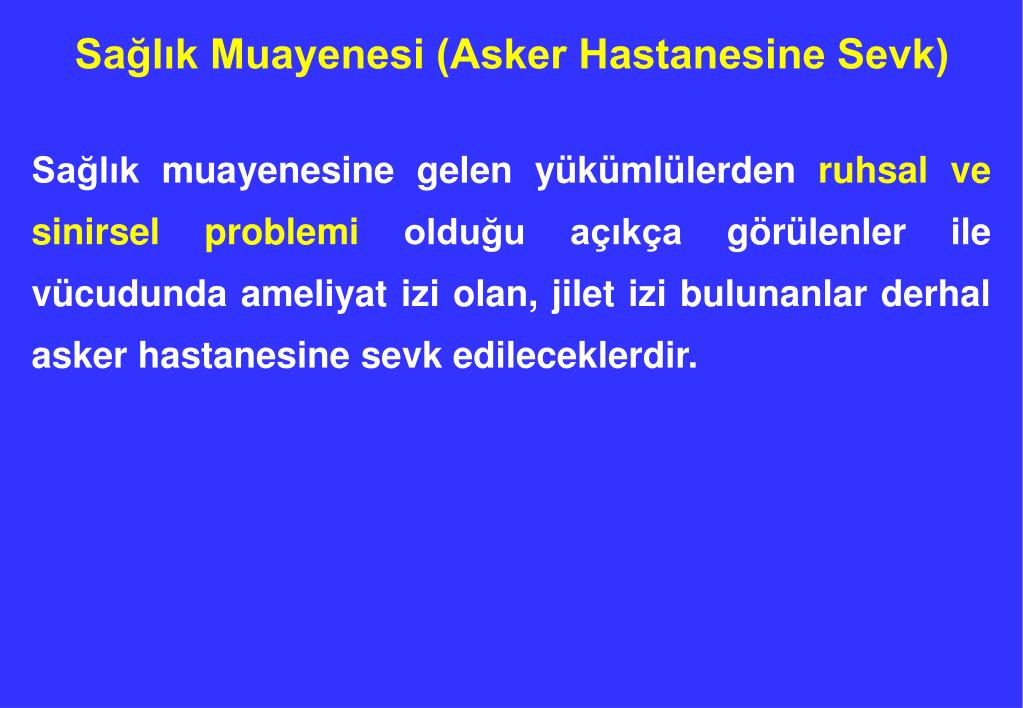 Sağlık Muayenesi (Asker Hastanesine Sevk)

Sağlık muayenesine gelen yükümlülerden ruhsal ve sinirsel problemi olduğu açıkça görülenler ile vücudunda ameliyat izi olan, jilet izi bulunanlar derhal asker hastanesine sevk edileceklerdir.